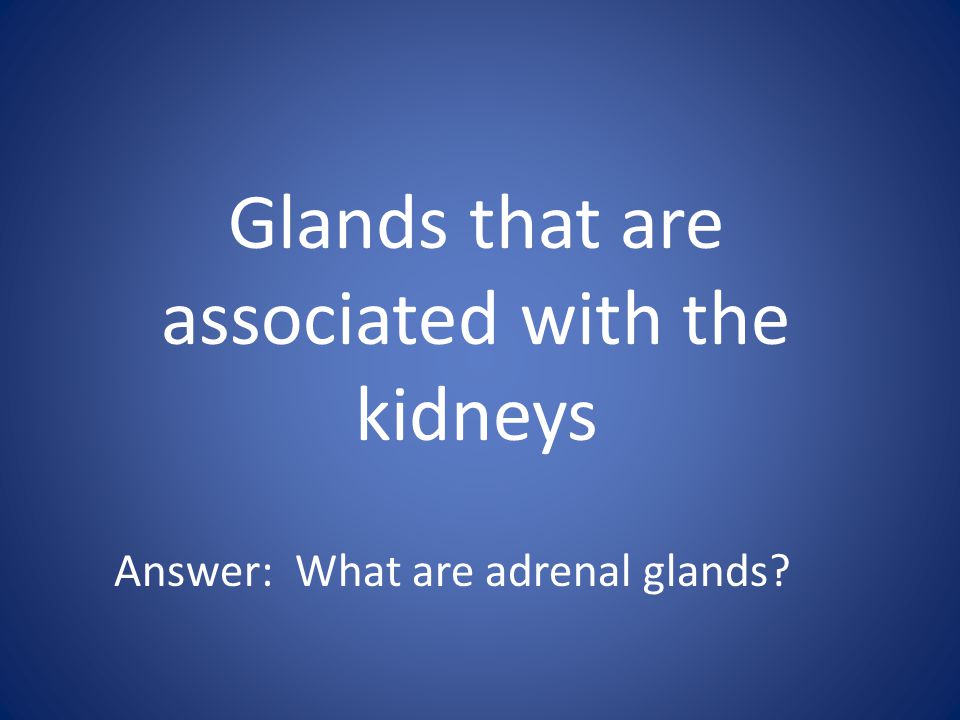 Glands that are associated with the kidneys

Answer:  What are adrenal glands?